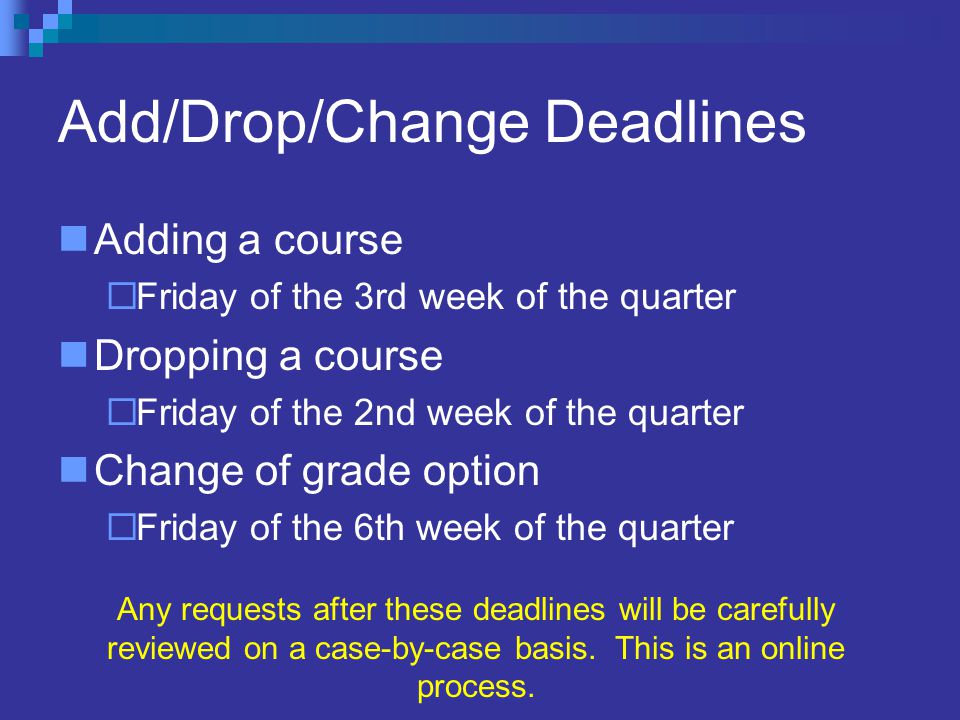 Add/Drop/Change Deadlines

Adding a course
Friday of the 3rd week of the quarter

Dropping a course
Friday of the 2nd week of the quarter

Change of grade option
Friday of the 6th week of the quarter

Any requests after these deadlines will be carefully reviewed on a case-by-case basis. This is an online process.